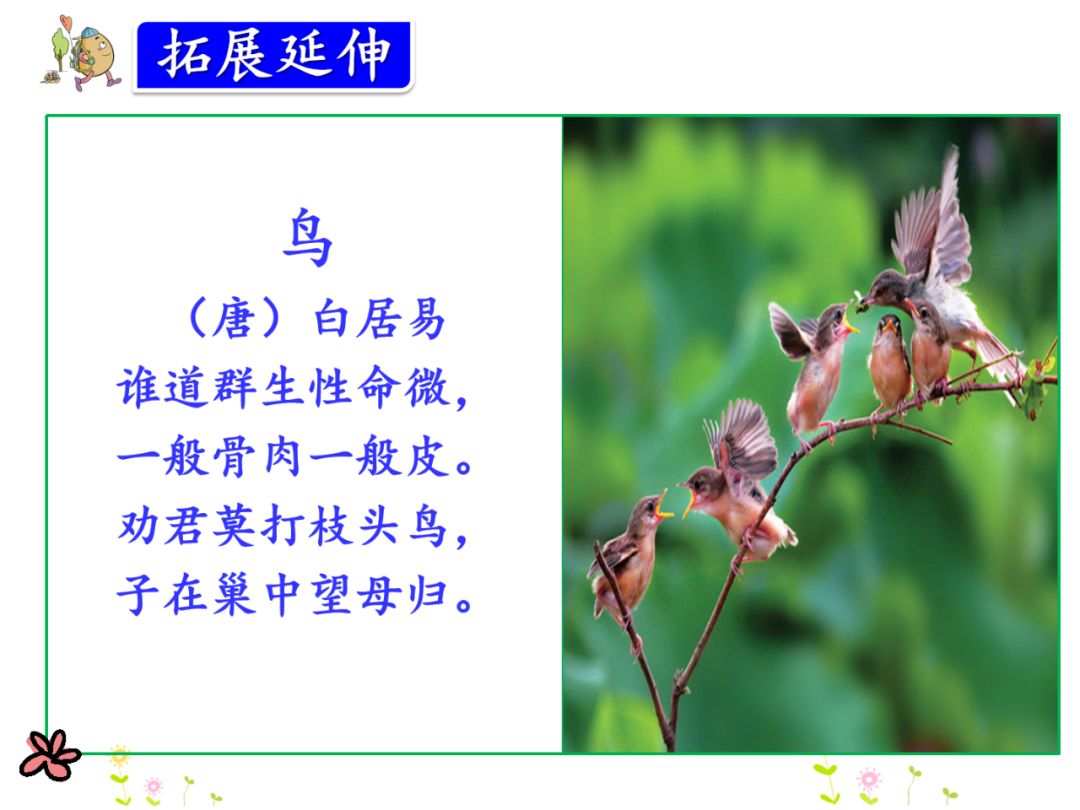 拓展延伸

鸟

（唐）白居易

谁道群生性命微，
一般骨肉一般皮。
劝君莫打枝头鸟，
子在巢中望母归。